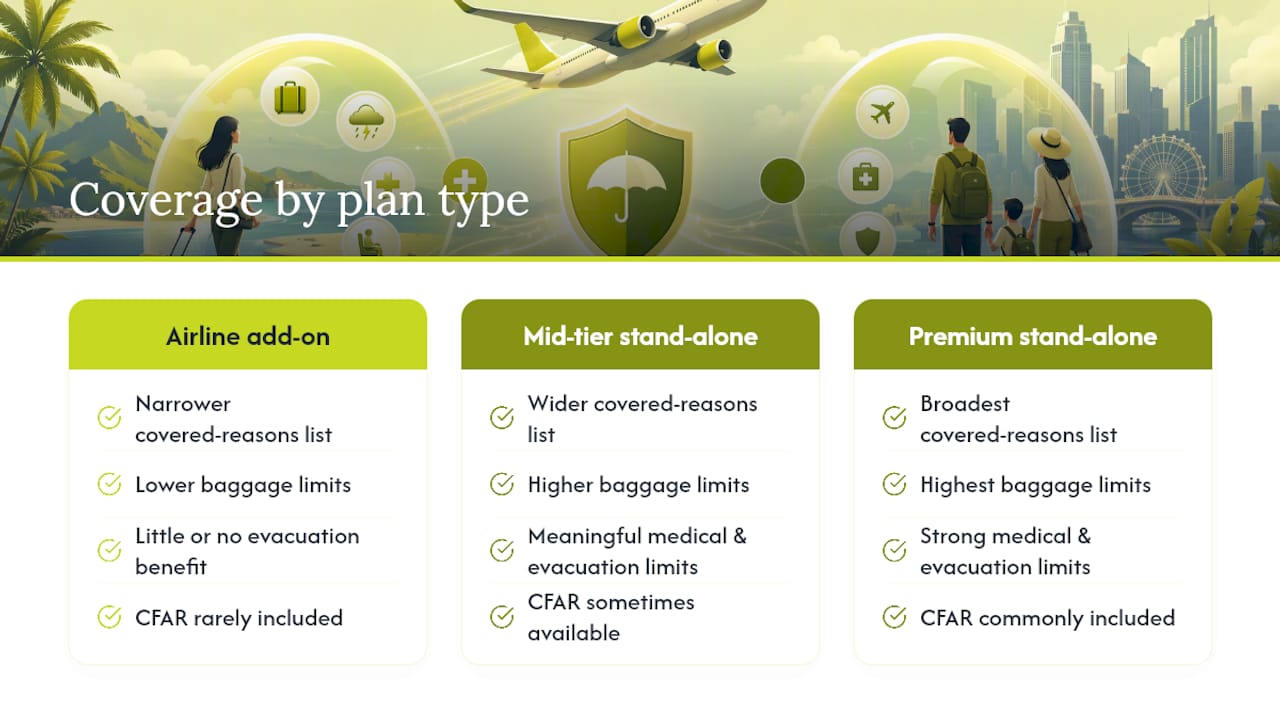 Coverage by plan type

Airline add-on

Narrower covered-reasons list

Lower baggage limits

Little or no evacuation benefit

CFAR rarely included

Mid-tier stand-alone

Wider covered-reasons list

Higher baggage limits

Meaningful medical & evacuation limits

CFAR sometimes available

Premium stand-alone

Broadest covered-reasons list

Highest baggage limits

Strong medical & evacuation limits

CFAR commonly included